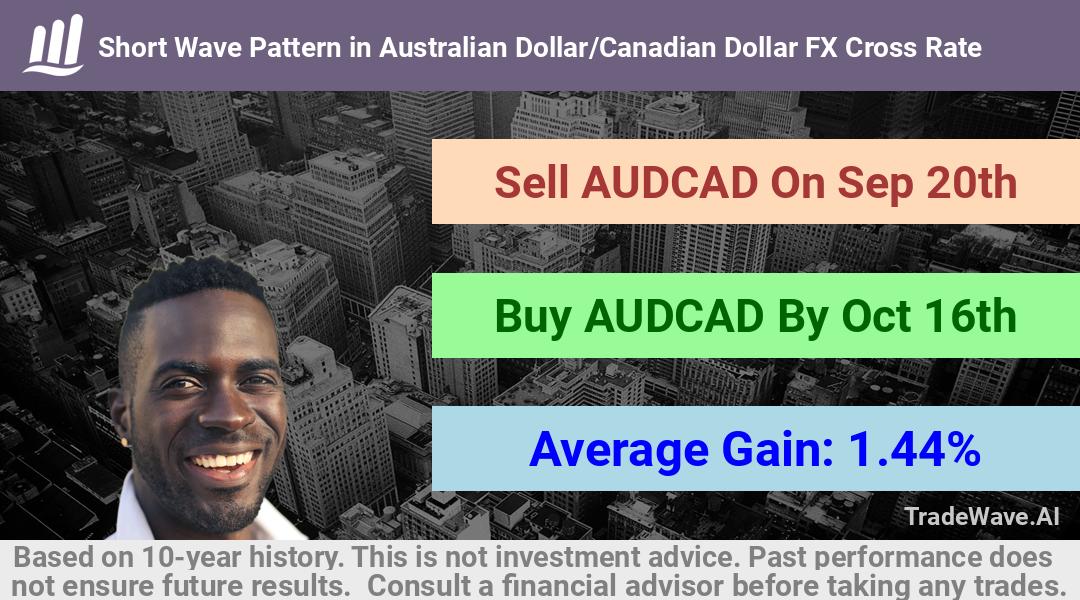 Short Wave Pattern in Australian Dollar/Canadian Dollar FX Cross Rate

Sell AUDCAD On Sep 20th

Buy AUDCAD By Oct 16th

Average Gain: 1.44%

TradeWave.AI

Based on 10-year history. This is not investment advice. Past performance does not ensure future results. Consult a financial advisor before taking any trades.